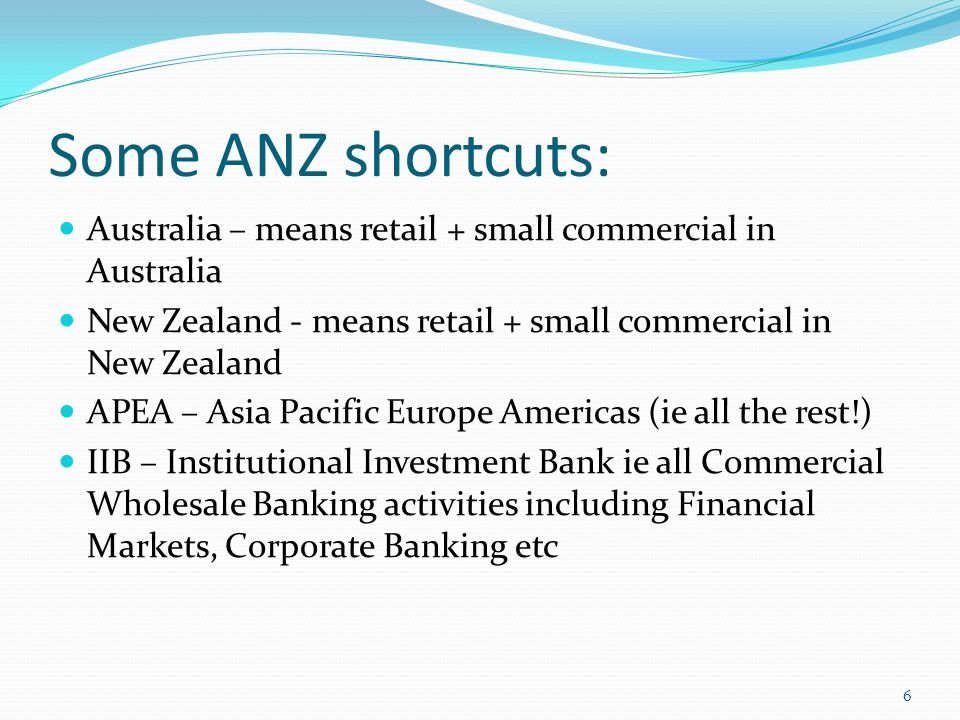 Some ANZ shortcuts:

- Australia – means retail + small commercial in Australia
- New Zealand - means retail + small commercial in New Zealand
- APEA – Asia Pacific Europe Americas (ie all the rest!)
- IIB – Institutional Investment Bank ie all Commercial Wholesale Banking activities including Financial Markets, Corporate Banking etc

6